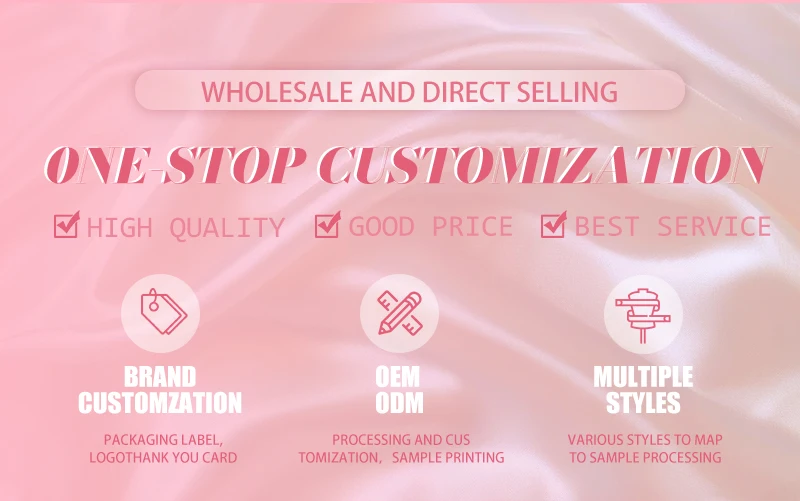 WHOLESALE AND DIRECT SELLING

ONE-STOP CUSTOMIZATION

HIGH QUALITY GOOD PRICE BEST SERVICE

BRAND CUSTOMZATION

PACKAGING LABEL, LOGOTHANK YOU CARD

OEM ODM

PROCESSING AND CUS TOMIZATION, SAMPLE PRINTING

MULTIPLE STYLES

VARIOUS STYLES TO MAP TO SAMPLE PROCESSING